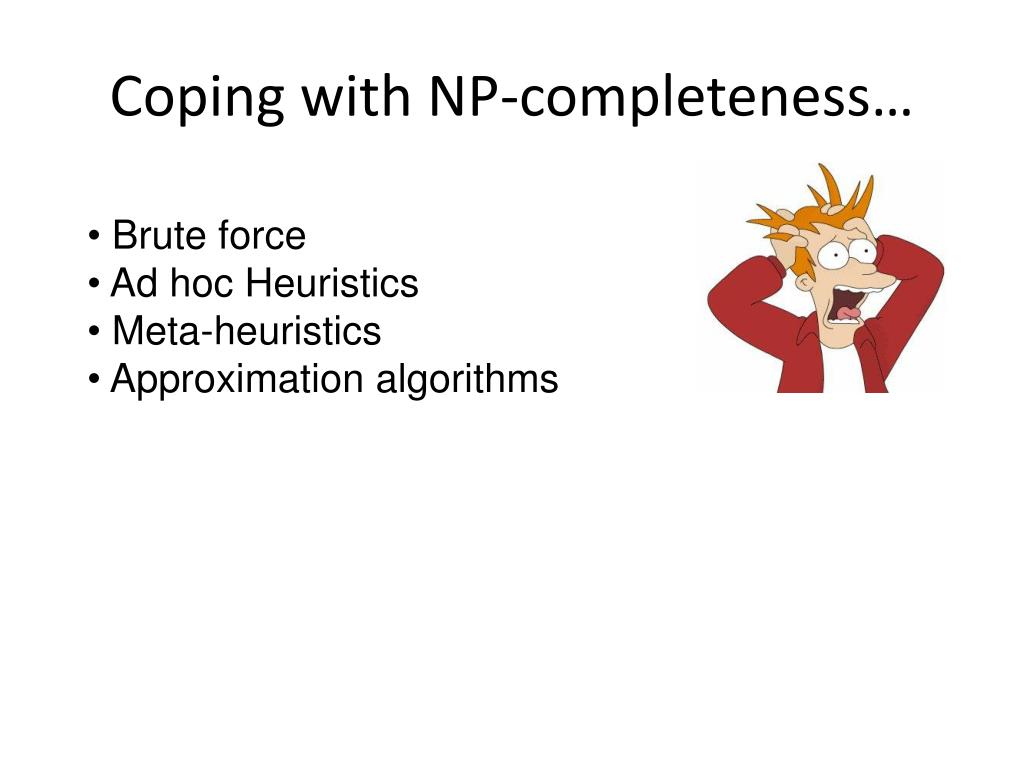 Coping with NP-completeness…

• Brute force
• Ad hoc Heuristics
• Meta-heuristics
• Approximation algorithms